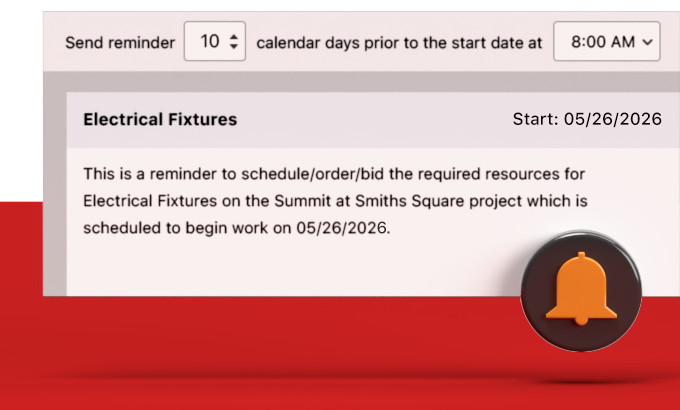 Send reminder 10 calendar days prior to the start date at 8:00 AM

Electrical Fixtures

Start: 05/26/2026

This is a reminder to schedule/order/bid the required resources for Electrical Fixtures on the Summit at Smiths Square project which is scheduled to begin work on 05/26/2026.